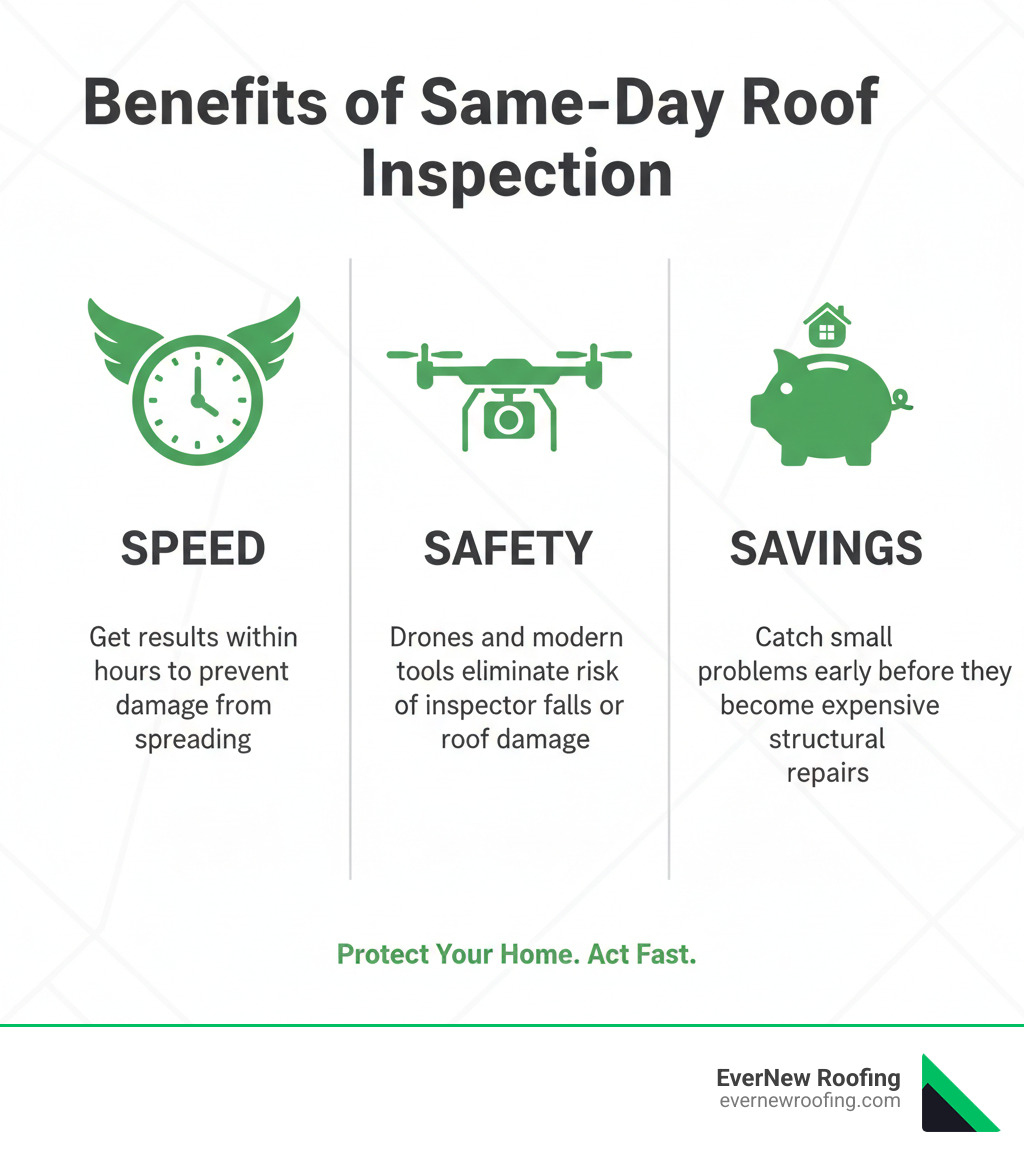 Benefits of Same-Day Roof Inspection

SPEED

Get results within hours to prevent damage from spreading

SAFETY

Drones and modern tools eliminate risk of inspector falls or roof damage

SAVINGS

Catch small problems early before they become expensive structural repairs

Protect Your Home. Act Fast.

EverNew Roofing
evernewroofing.com